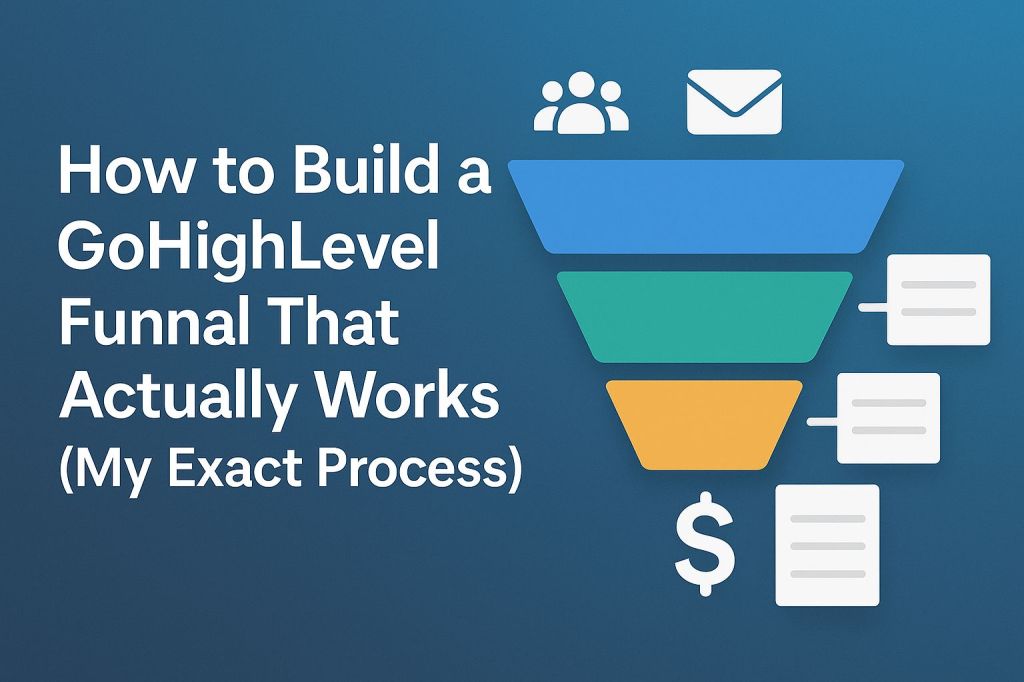 How to Build a GoHighLevel Funnal That Actually Works (My Exact Process)

$